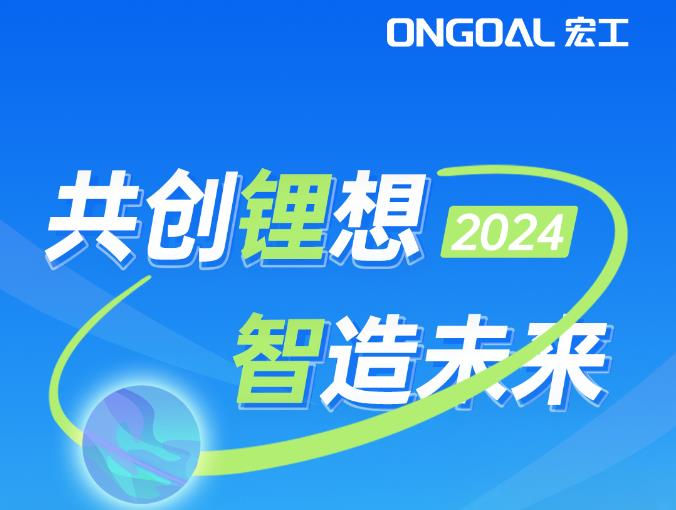 ONGOAL 宏工

共创锂想 2024

智造未来